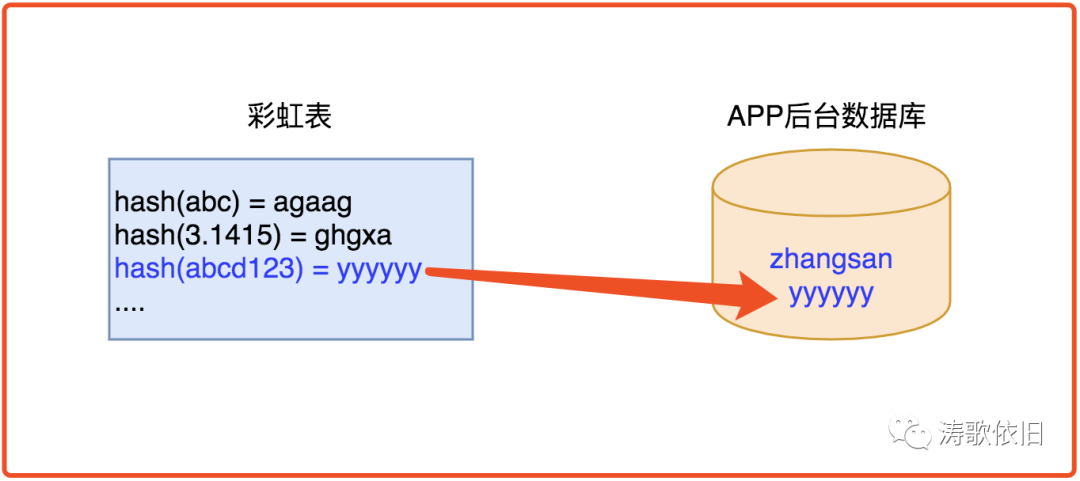 彩虹表

hash(abc) = agaag
hash(3.1415) = ghgxa
hash(abcd123) = yyyyyy
....

APP后台数据库

zhangsan
yyyyyy

涛歌依旧